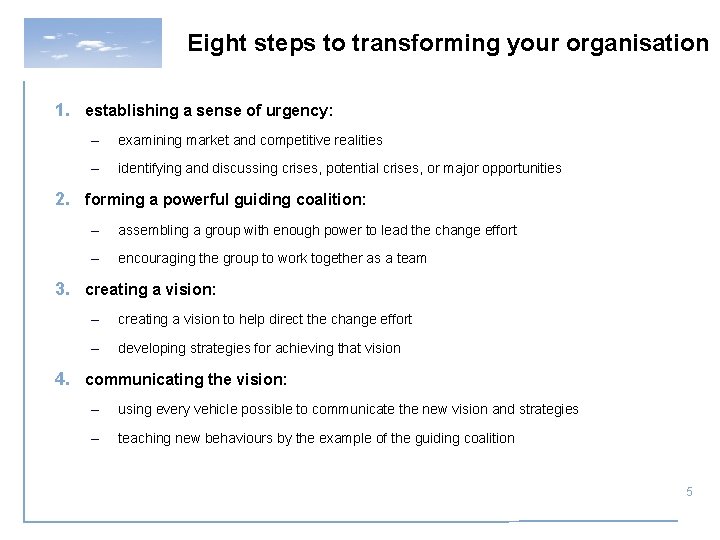 Eight steps to transforming your organisation

1. establishing a sense of urgency:

– examining market and competitive realities

– identifying and discussing crises, potential crises, or major opportunities

2. forming a powerful guiding coalition:

– assembling a group with enough power to lead the change effort

– encouraging the group to work together as a team

3. creating a vision:

– creating a vision to help direct the change effort

– developing strategies for achieving that vision

4. communicating the vision:

– using every vehicle possible to communicate the new vision and strategies

– teaching new behaviours by the example of the guiding coalition

5